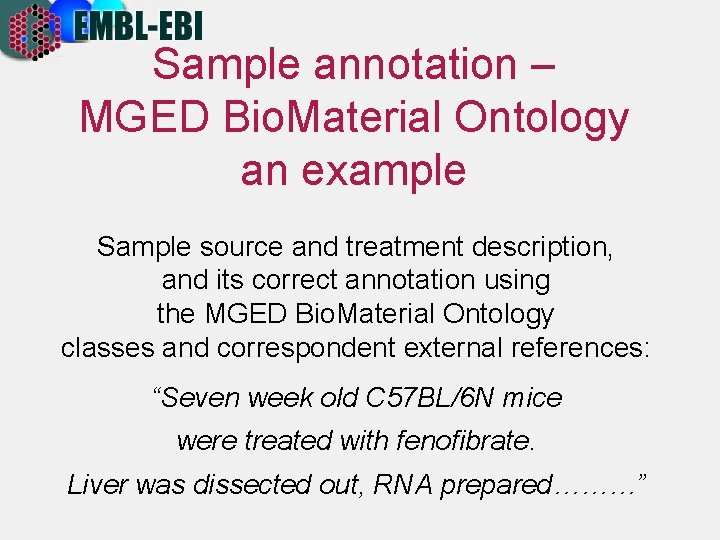 EMBL-EBI

Sample annotation – MGED BioMaterial Ontology an example

Sample source and treatment description, and its correct annotation using the MGED BioMaterial Ontology classes and correspondent external references:

“Seven week old C57BL/6N mice

were treated with fenofibrate.

Liver was dissected out, RNA prepared………”